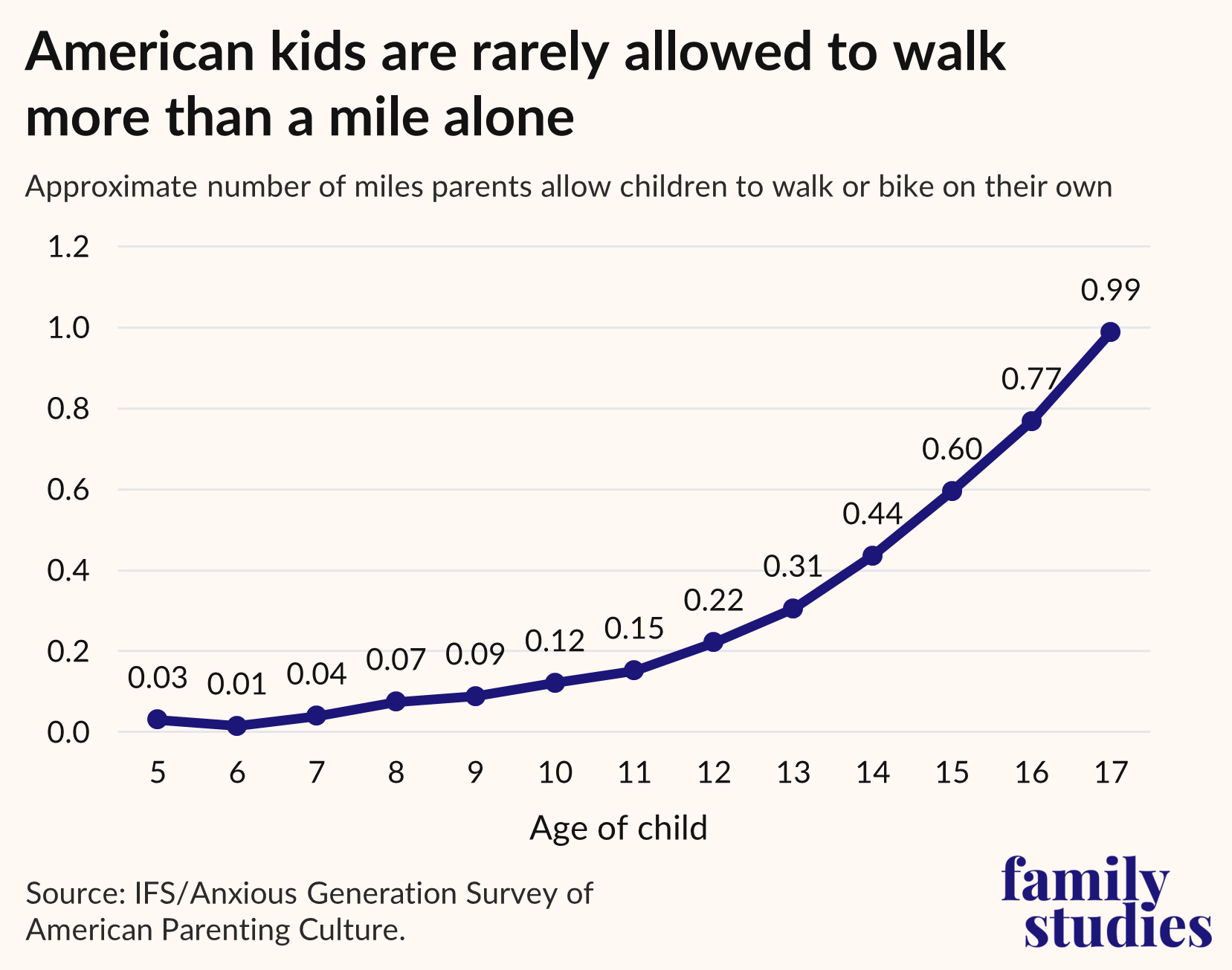 American kids are rarely allowed to walk more than a mile alone

Approximate number of miles parents allow children to walk or bike on their own

1.2
1.0
0.8
0.6
0.4
0.2
0.0

0.03
0.01
0.04
0.07
0.09
0.12
0.15
0.22
0.31
0.44
0.60
0.77
0.99

5 6 7 8 9 10 11 12 13 14 15 16 17

Age of child

Source: IFS/Anxious Generation Survey of American Parenting Culture.

family studies